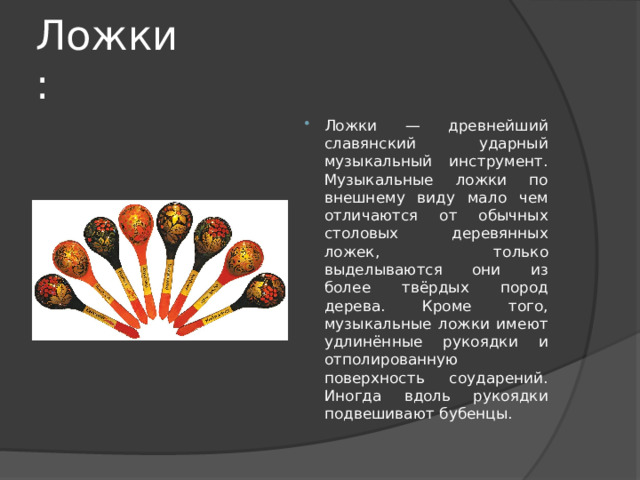 Ложки
:

Ложки — древнейший славянский ударный музыкальный инструмент. Музыкальные ложки по внешнему виду мало чем отличаются от обычных столовых деревянных ложек, только выделываются они из более твёрдых пород дерева. Кроме того, музыкальные ложки имеют удлинённые рукоядки и отполированную поверхность соударений. Иногда вдоль рукоядки подвешивают бубенцы.